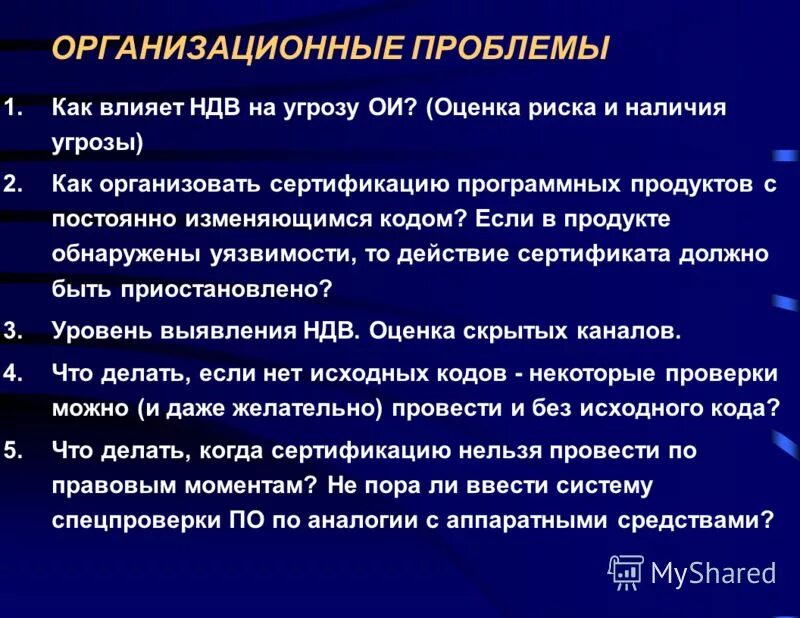 ОРГАНИЗАЦИОННЫЕ ПРОБЛЕМЫ

1. Как влияет НДВ на угрозу ОИ? (Оценка риска и наличия угрозы)

2. Как организовать сертификацию программных продуктов с постоянно изменяющимся кодом? Если в продукте обнаружены уязвимости, то действие сертификата должно быть приостановлено?

3. Уровень выявления НДВ. Оценка скрытых каналов.

4. Что делать, если нет исходных кодов - некоторые проверки можно (и даже желательно) провести и без исходного кода?

5. Что делать, когда сертификацию нельзя провести по правовым моментам? Не пора ли ввести систему спецпроверки ПО по аналогии с аппаратными средствами?

MyShared